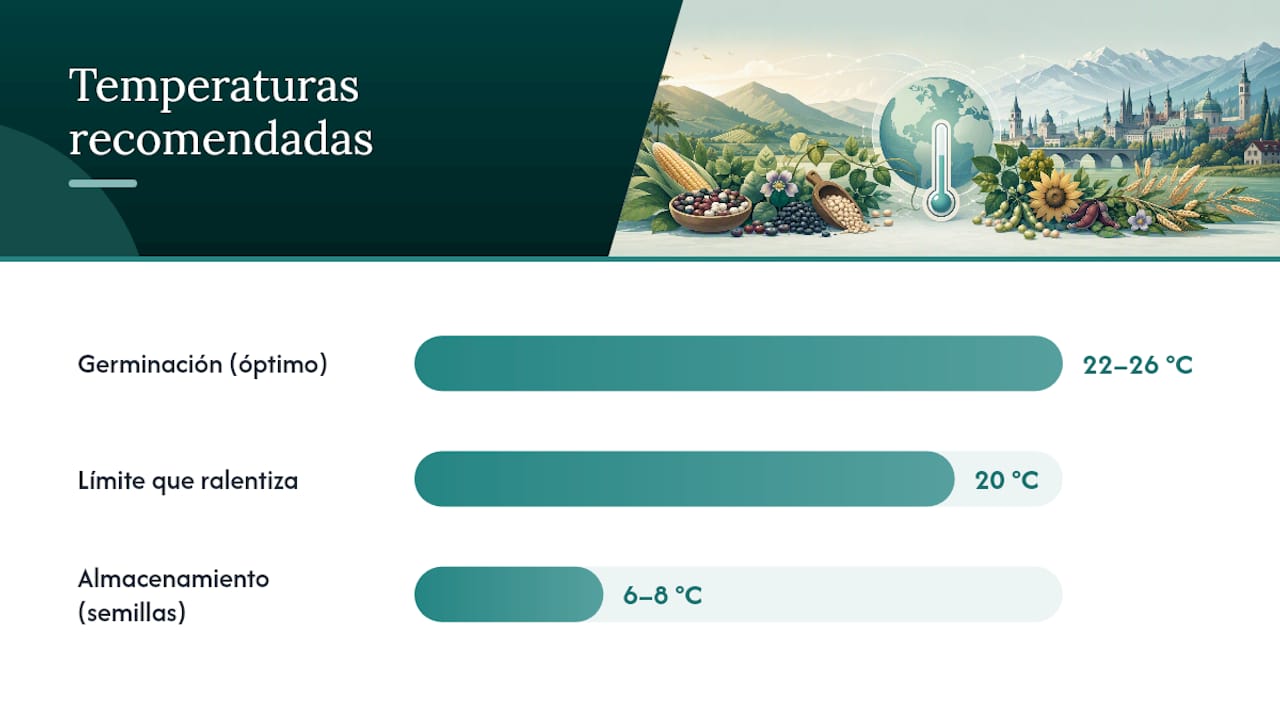 Temperaturas recomendadas

Germinación (óptimo)
22–26 °C

Límite que ralentiza
20 °C

Almacenamiento (semillas)
6–8 °C